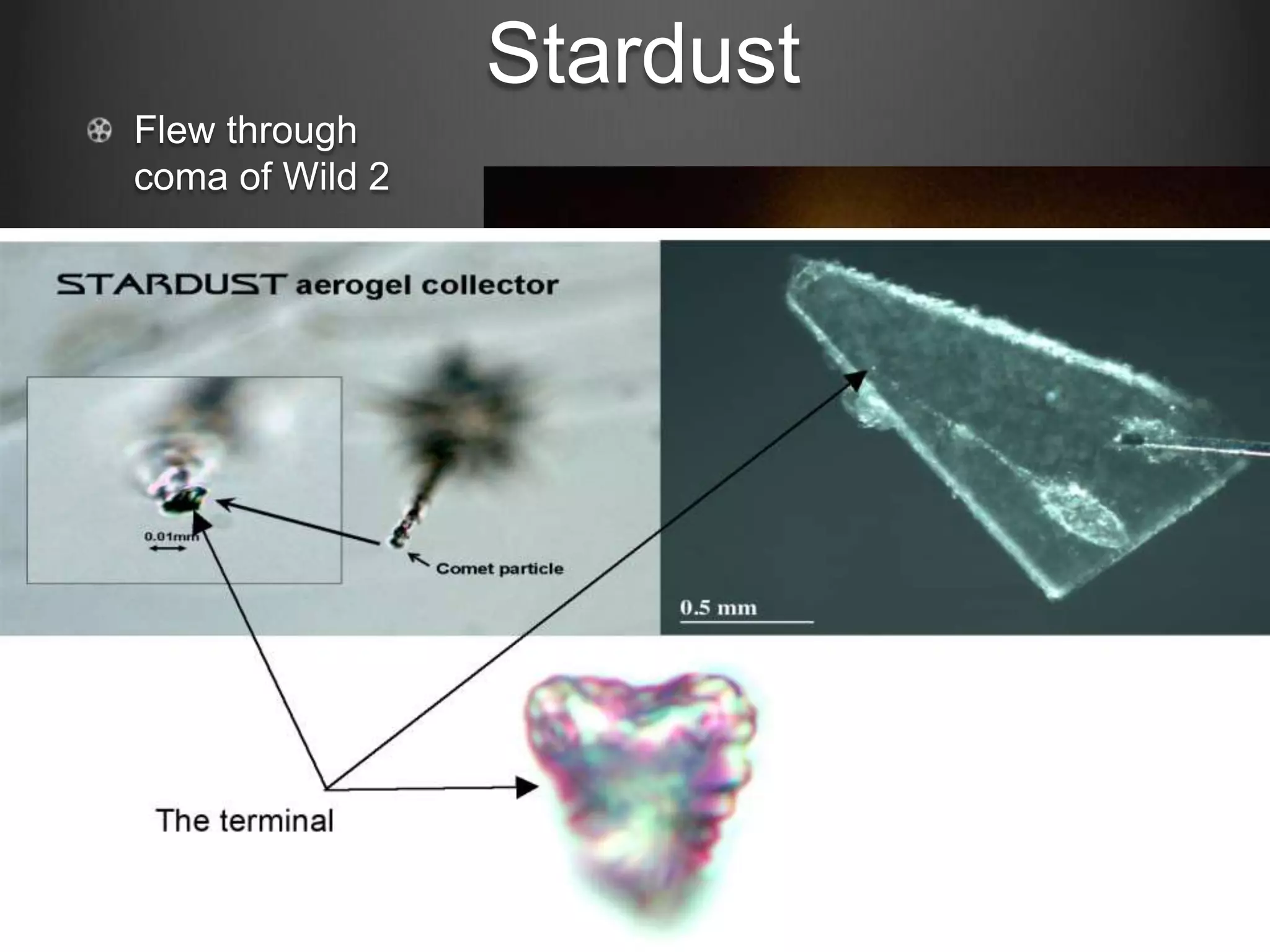 Stardust

Flew through coma of Wild 2

STARDUST aerogel collector

0.01mm

Comet particle

0.5 mm

The terminal